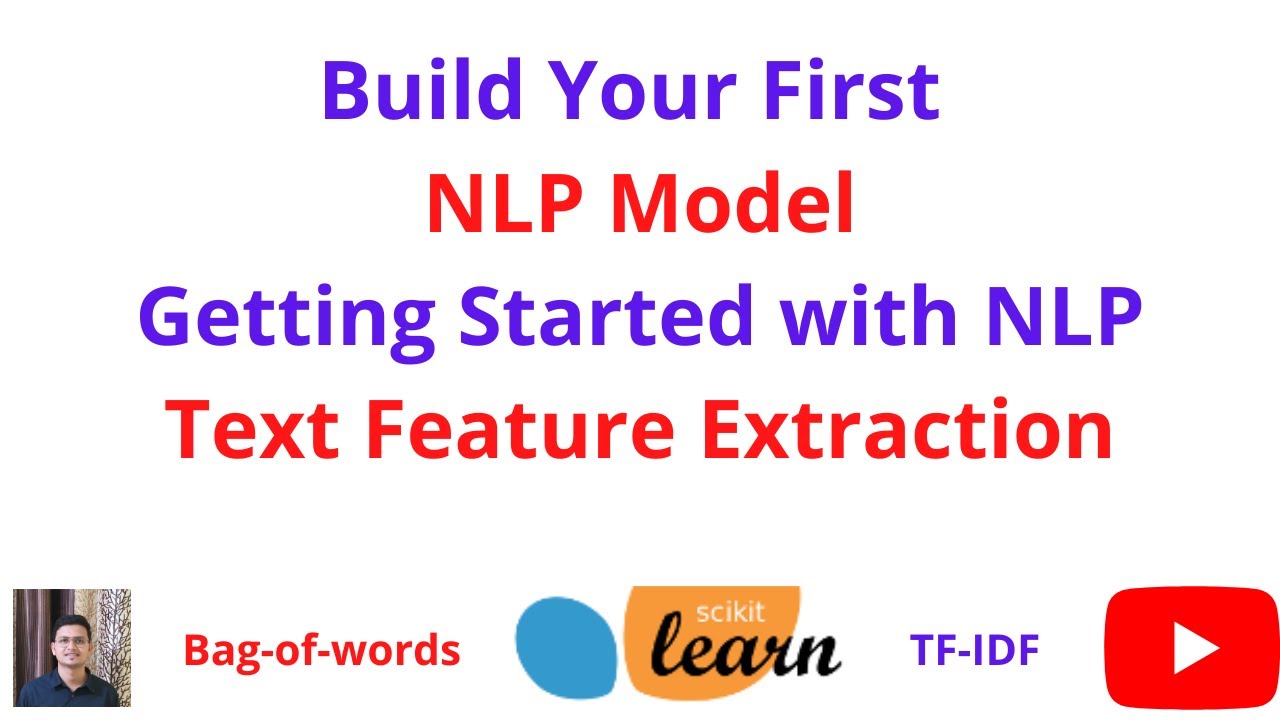 Build Your First
NLP Model
Getting Started with NLP
Text Feature Extraction

Bag-of-words

scikit
learn

TF-IDF